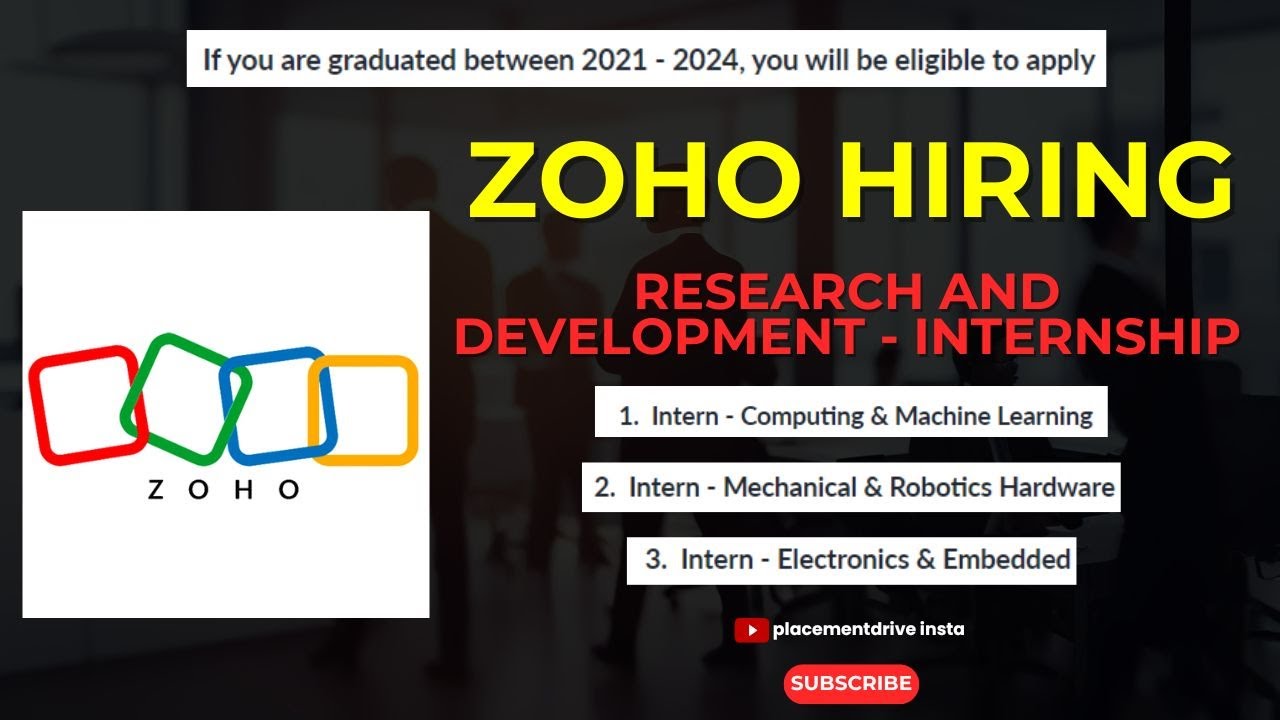 If you are graduated between 2021 - 2024, you will be eligible to apply

ZOHO HIRING

ZOHO

RESEARCH AND DEVELOPMENT - INTERNSHIP

1. Intern - Computing & Machine Learning

2. Intern - Mechanical & Robotics Hardware

3. Intern - Electronics & Embedded

placementdrive insta

SUBSCRIBE